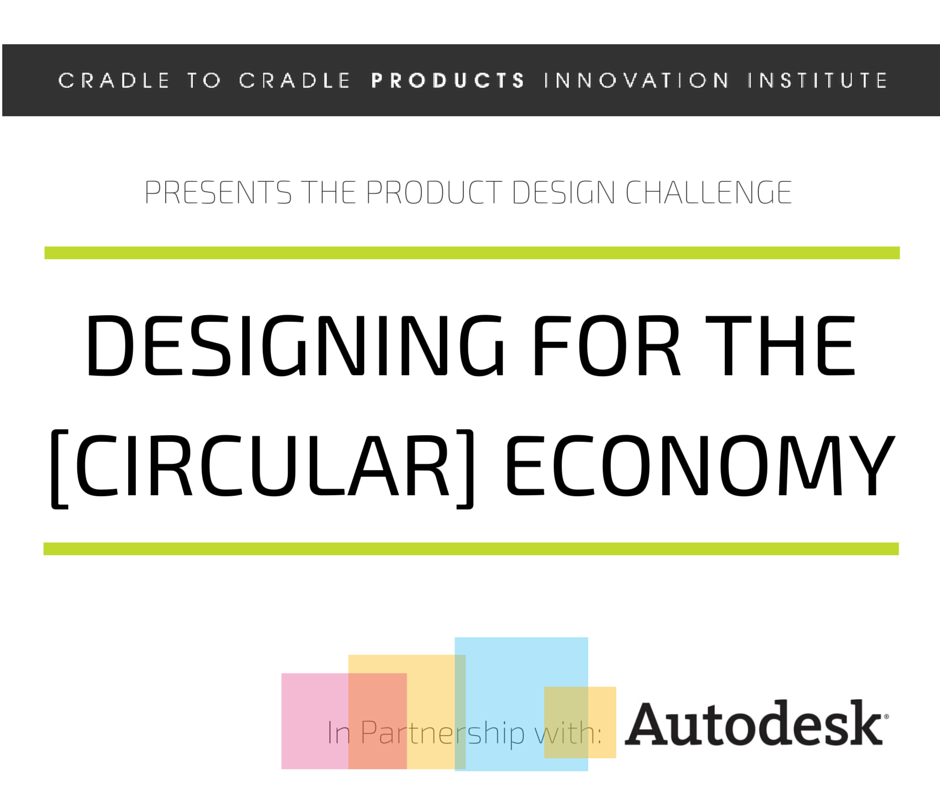 CRADLE TO CRADLE PRODUCTS INNOVATION INSTITUTE

PRESENTS THE PRODUCT DESIGN CHALLENGE

DESIGNING FOR THE [CIRCULAR] ECONOMY

In Partnership with: Autodesk